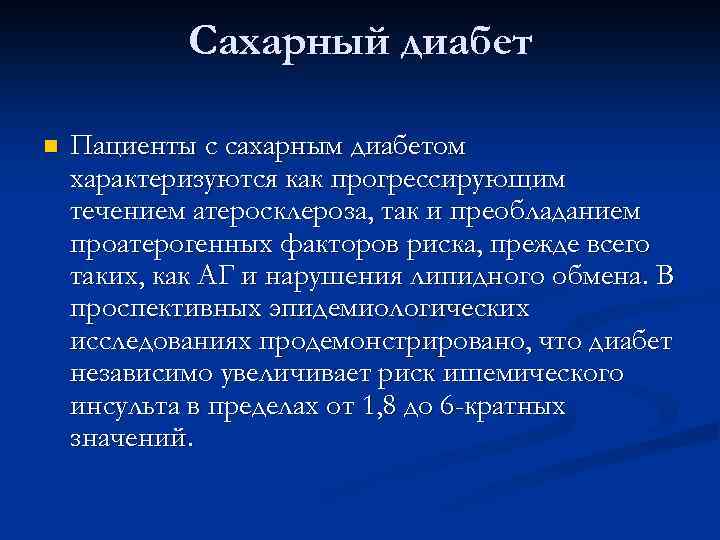 Сахарный диабет

Пациенты с сахарным диабетом характеризуются как прогрессирующим течением атеросклероза, так и преобладанием проатерогенных факторов риска, прежде всего таких, как АГ и нарушения липидного обмена. В проспективных эпидемиологических исследованиях продемонстрировано, что диабет независимо увеличивает риск ишемического инсульта в пределах от 1,8 до 6-кратных значений.